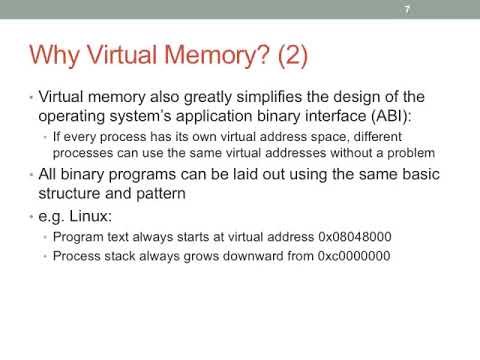 7

Why Virtual Memory? (2)

• Virtual memory also greatly simplifies the design of the operating system's application binary interface (ABI):
  • If every process has its own virtual address space, different processes can use the same virtual addresses without a problem
• All binary programs can be laid out using the same basic structure and pattern
• e.g. Linux:
  • Program text always starts at virtual address 0x08048000
  • Process stack always grows downward from 0xc0000000